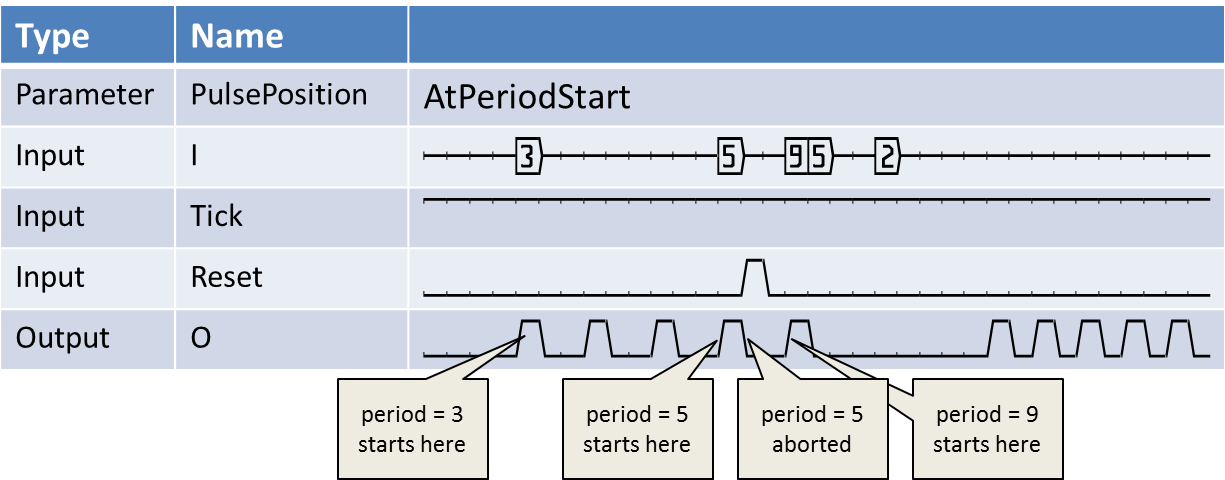 | Type | Name | |
|---|---|---|
| Parameter | PulsePosition | AtPeriodStart |
| Input | I | 3 5 9 5 2 |
| Input | Tick | |
| Input | Reset | |
| Output | O | |

period = 3 starts here

period = 5 starts here

period = 5 aborted

period = 9 starts here